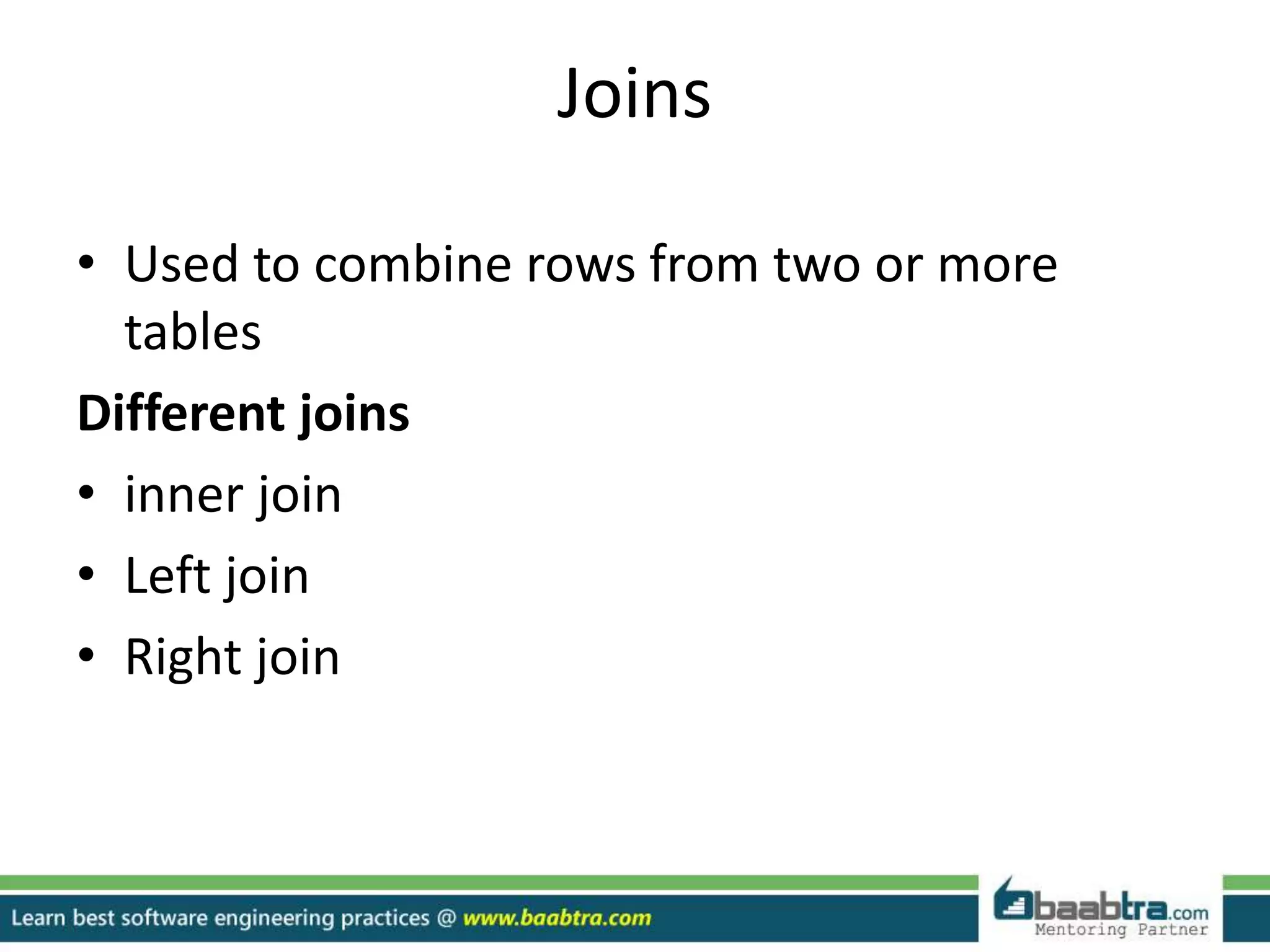 Joins

• Used to combine rows from two or more tables

Different joins

• inner join
• Left join
• Right join

Learn best software engineering practices @ www.baabtra.com

baabtra.com
Mentoring Partner